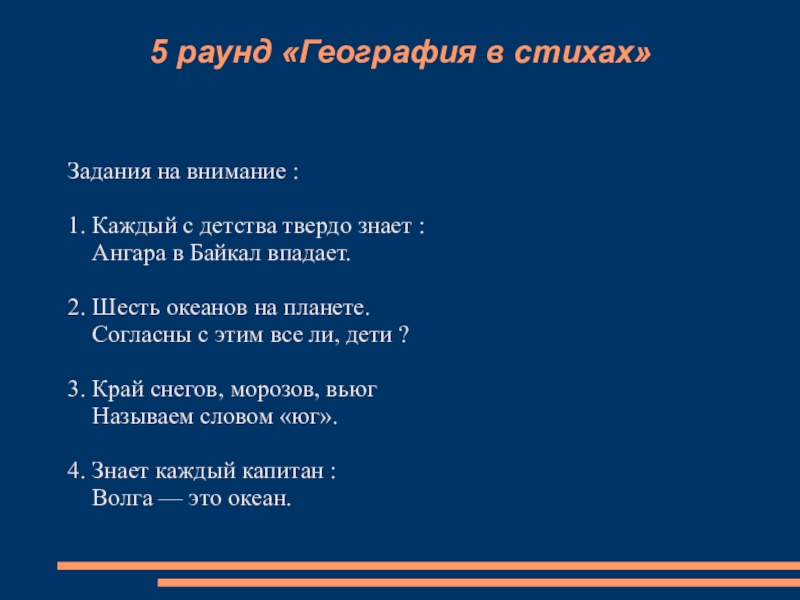 5 раунд «География в стихах»

Задания на внимание :

1. Каждый с детства твердо знает :
Ангара в Байкал впадает.

2. Шесть океанов на планете.
Согласны с этим все ли, дети ?

3. Край снегов, морозов, вьюг
Называем словом «юг».

4. Знает каждый капитан :
Волга — это океан.